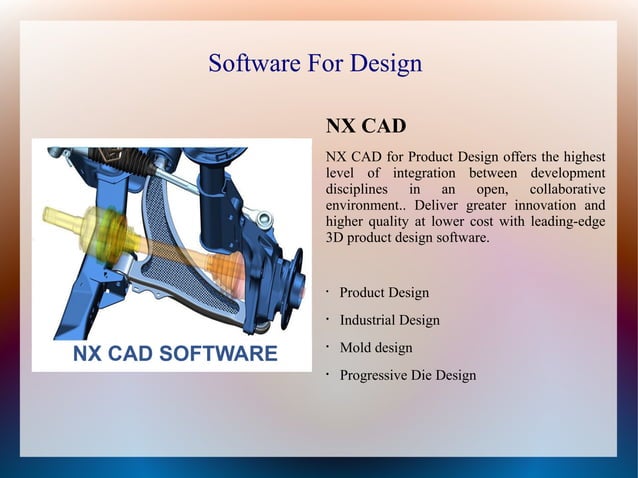 Software For Design

NX CAD SOFTWARE

NX CAD

NX CAD for Product Design offers the highest level of integration between development disciplines in an open, collaborative environment.. Deliver greater innovation and higher quality at lower cost with leading-edge 3D product design software.

· Product Design
· Industrial Design
· Mold design
· Progressive Die Design